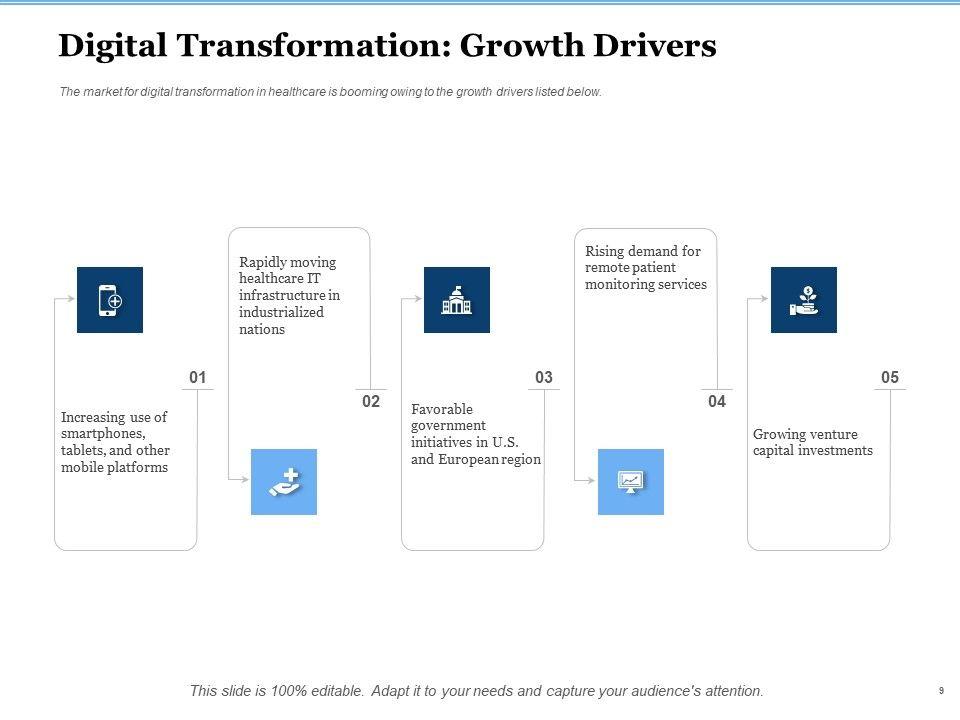 Digital Transformation: Growth Drivers

The market for digital transformation in healthcare is booming owing to the growth drivers listed below.

01

Increasing use of smartphones, tablets, and other mobile platforms

Rapidly moving healthcare IT infrastructure in industrialized nations

02

03

Favorable government initiatives in U.S. and European region

Rising demand for remote patient monitoring services

04

05

Growing venture capital investments

This slide is 100% editable. Adapt it to your needs and capture your audience's attention.

9